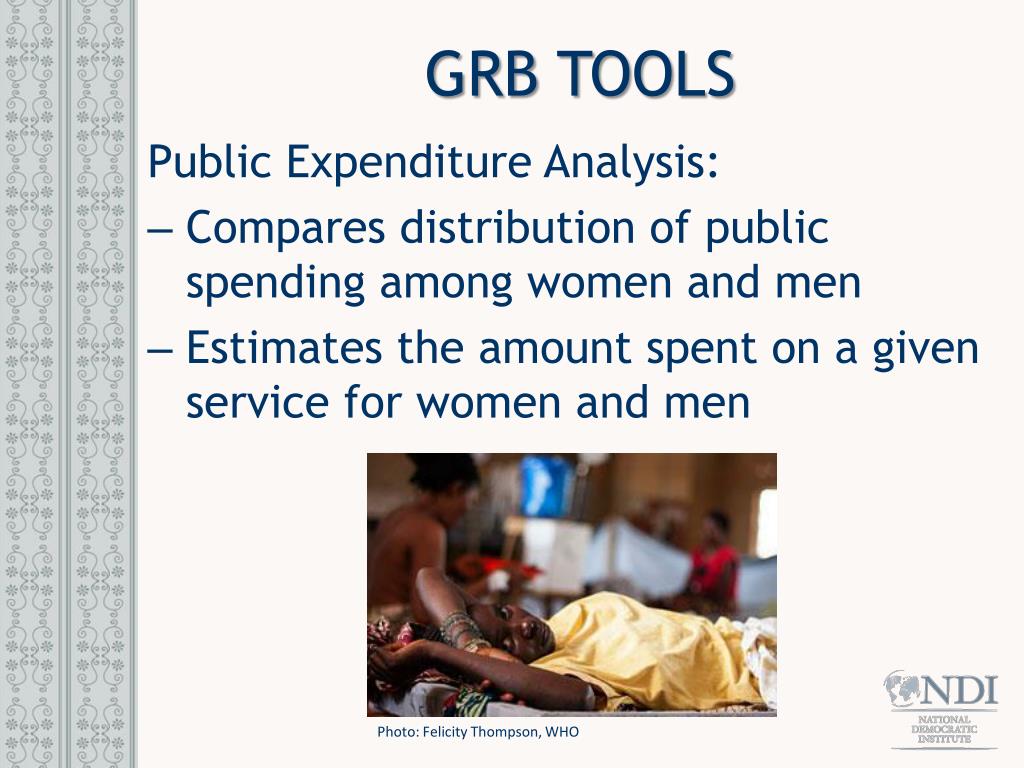 GRB TOOLS

Public Expenditure Analysis:

– Compares distribution of public spending among women and men

– Estimates the amount spent on a given service for women and men

Photo: Felicity Thompson, WHO

NDI
NATIONAL DEMOCRATIC INSTITUTE